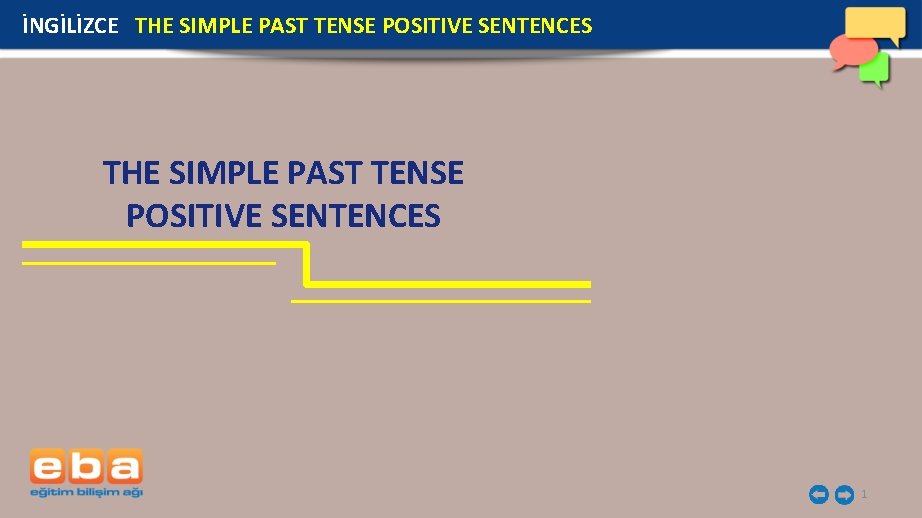 İNGİLİZCE THE SIMPLE PAST TENSE POSITIVE SENTENCES

THE SIMPLE PAST TENSE POSITIVE SENTENCES

eba
eğitim bilişim ağı

1